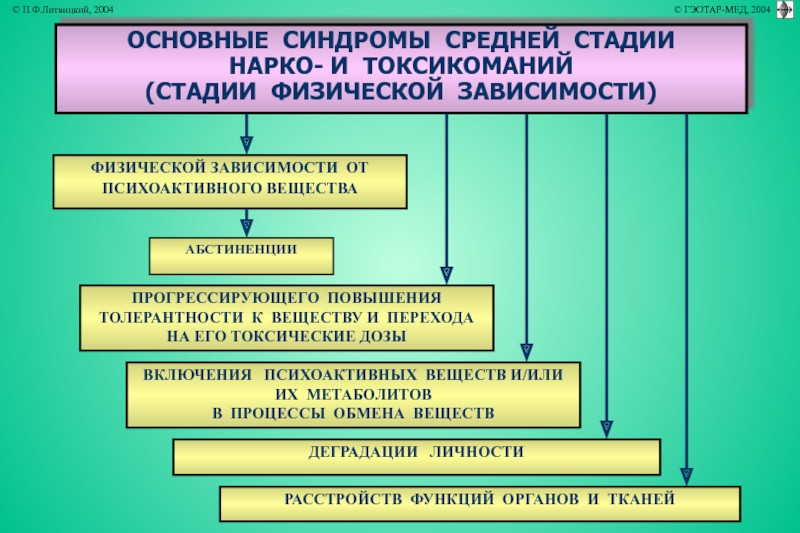 © П.Ф.Литвицкий, 2004

© ГЭОТАР-МЕД, 2004

ОСНОВНЫЕ СИНДРОМЫ СРЕДНЕЙ СТАДИИ НАРКО- И ТОКСИКОМАНИЙ (СТАДИИ ФИЗИЧЕСКОЙ ЗАВИСИМОСТИ)

ФИЗИЧЕСКОЙ ЗАВИСИМОСТИ ОТ ПСИХОАКТИВНОГО ВЕЩЕСТВА

АБСТИНЕНЦИИ

ПРОГРЕССИРУЮЩЕГО ПОВЫШЕНИЯ ТОЛЕРАНТНОСТИ К ВЕЩЕСТВУ И ПЕРЕХОДА НА ЕГО ТОКСИЧЕСКИЕ ДОЗЫ

ВКЛЮЧЕНИЯ ПСИХОАКТИВНЫХ ВЕЩЕСТВ И/ИЛИ ИХ МЕТАБОЛИТОВ В ПРОЦЕССЫ ОБМЕНА ВЕЩЕСТВ

ДЕГРАДАЦИИ ЛИЧНОСТИ

РАССТРОЙСТВ ФУНКЦИЙ ОРГАНОВ И ТКАНЕЙ